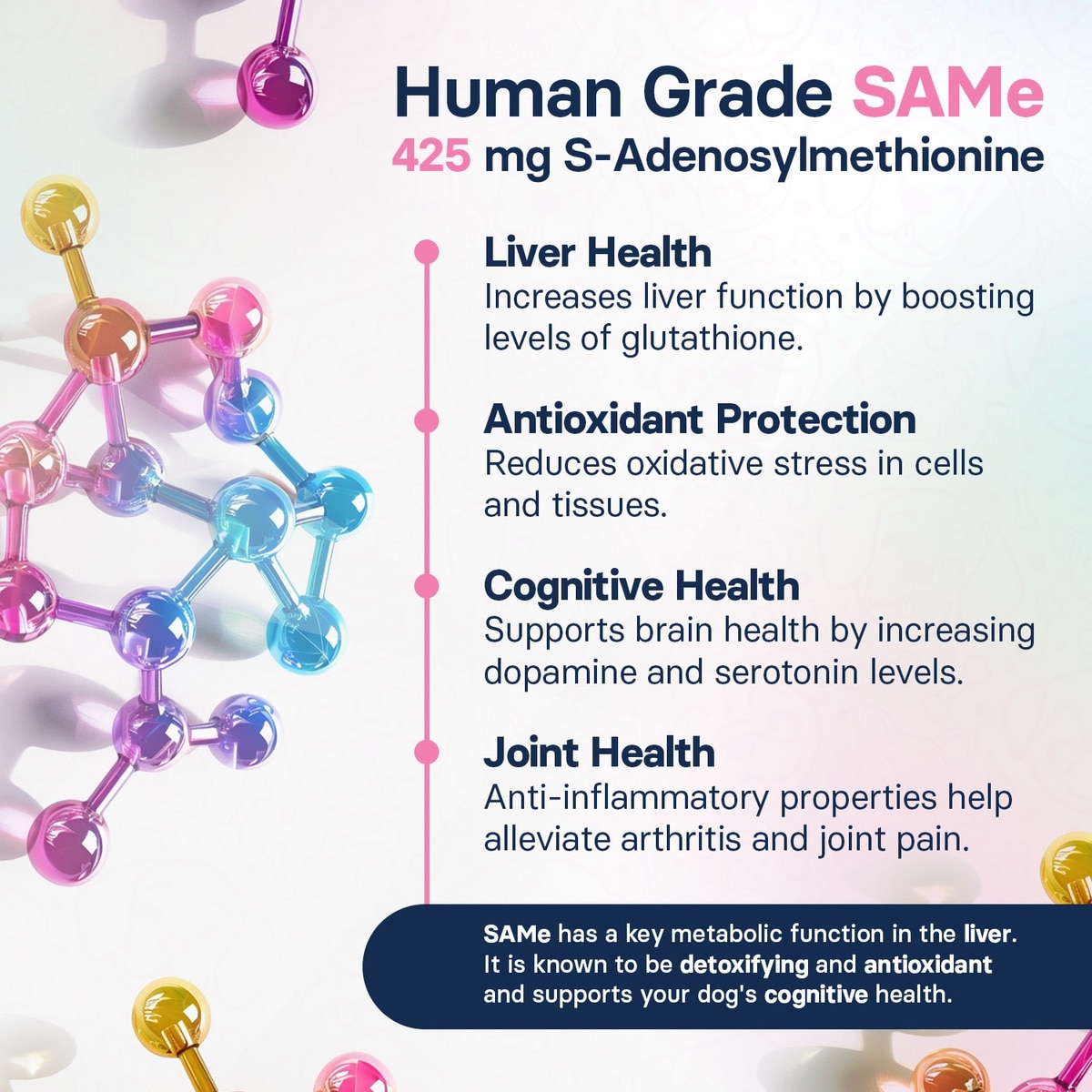 Human Grade SAMe
425 mg S-Adenosylmethionine

Liver Health
Increases liver function by boosting levels of glutathione.

Antioxidant Protection
Reduces oxidative stress in cells and tissues.

Cognitive Health
Supports brain health by increasing dopamine and serotonin levels.

Joint Health
Anti-inflammatory properties help alleviate arthritis and joint pain.

SAMe has a key metabolic function in the liver. It is known to be detoxifying and antioxidant and supports your dog's cognitive health.